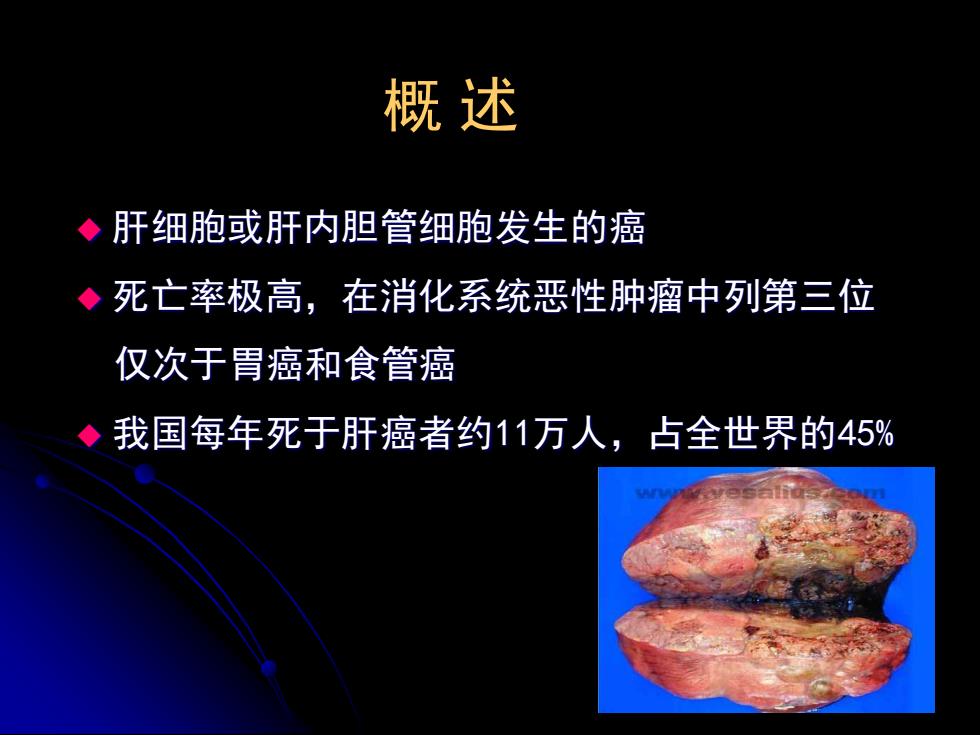 概 述

◆ 肝细胞或肝内胆管细胞发生的癌

◆ 死亡率极高，在消化系统恶性肿瘤中列第三位 仅次于胃癌和食管癌

◆ 我国每年死于肝癌者约11万人，占全世界的45%

www.vesalius.com